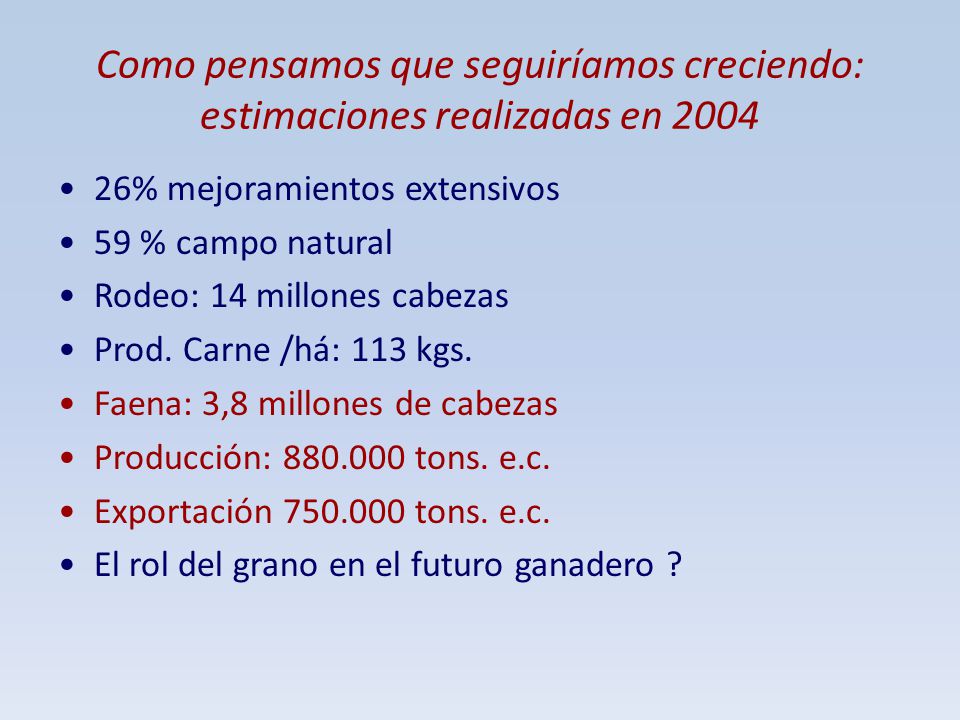 Como pensamos que seguiríamos creciendo: estimaciones realizadas en 2004

• 26% mejoramientos extensivos
• 59 % campo natural
• Rodeo: 14 millones cabezas
• Prod. Carne /há: 113 kgs.
• Faena: 3,8 millones de cabezas
• Producción: 880.000 tons. e.c.
• Exportación 750.000 tons. e.c.
• El rol del grano en el futuro ganadero ?